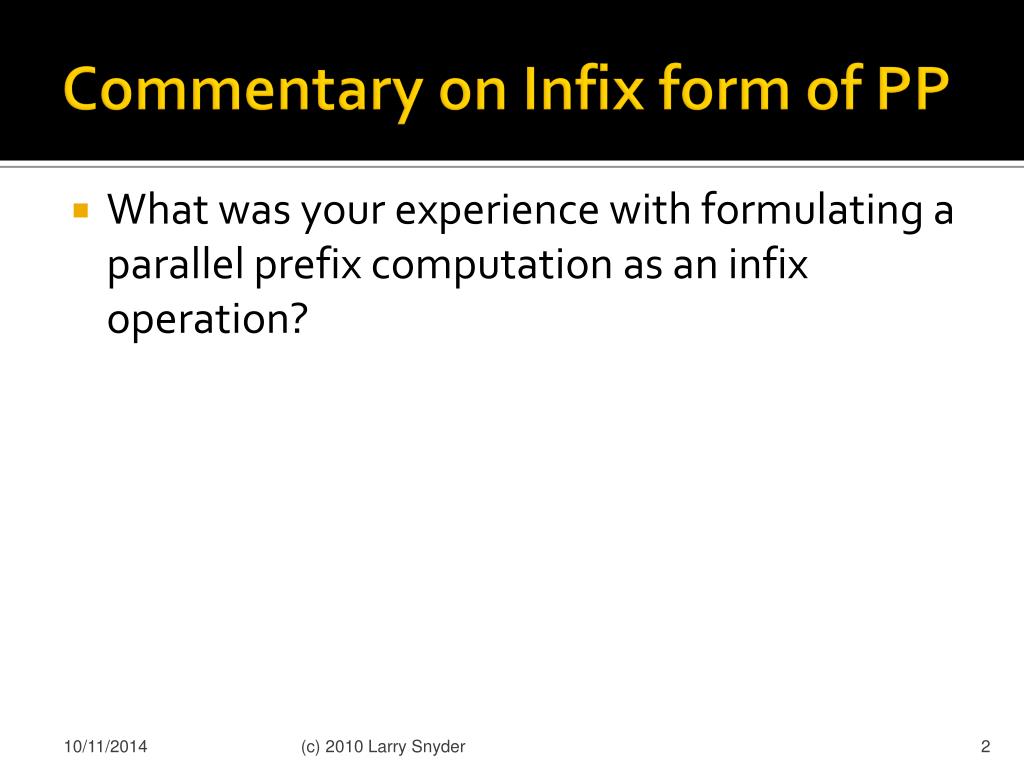 Commentary on Infix form of PP

What was your experience with formulating a parallel prefix computation as an infix operation?

10/11/2014

(c) 2010 Larry Snyder

2